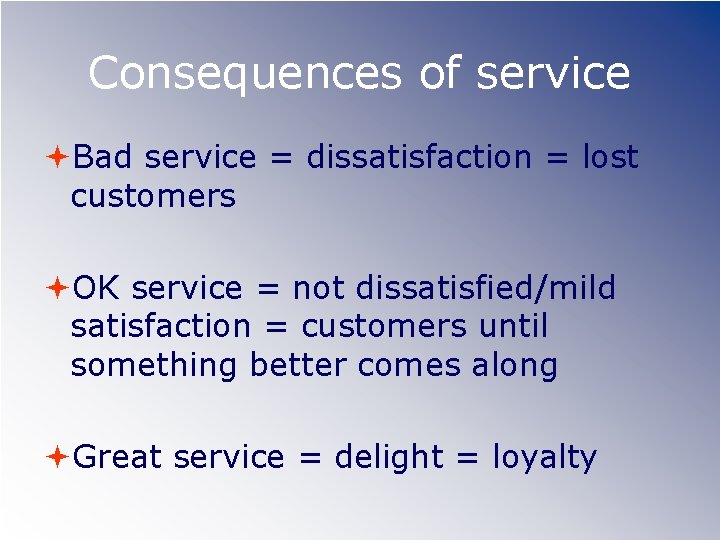 Consequences of service

Bad service = dissatisfaction = lost customers

OK service = not dissatisfied/mild satisfaction = customers until something better comes along

Great service = delight = loyalty